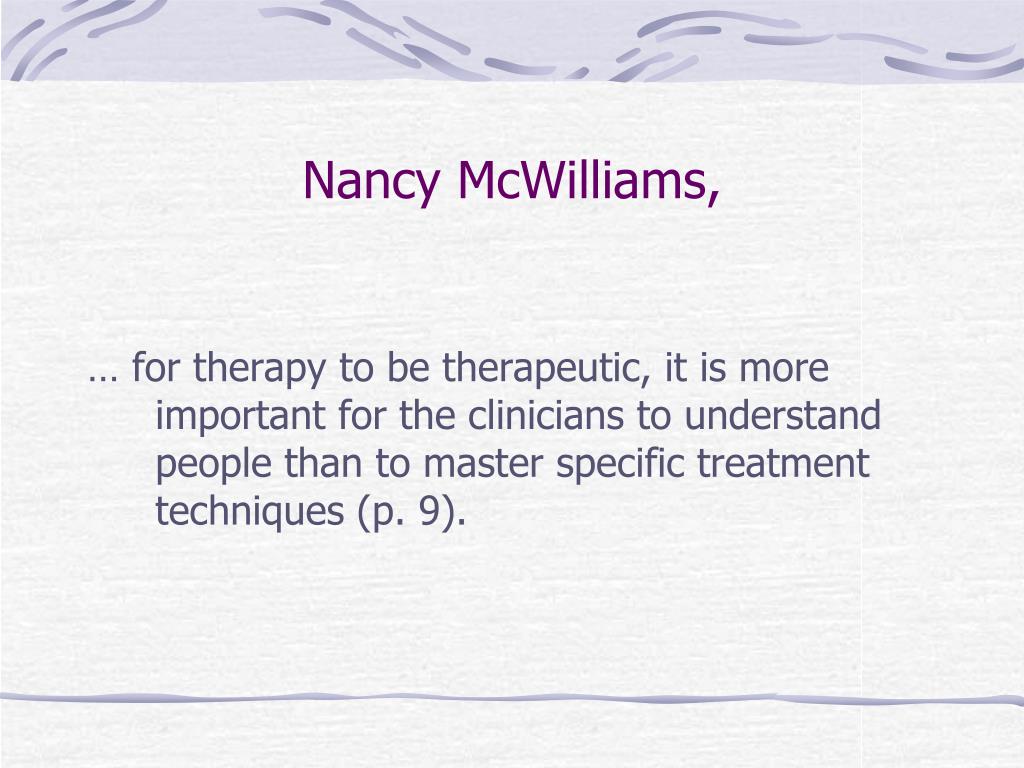 Nancy McWilliams,

… for therapy to be therapeutic, it is more important for the clinicians to understand people than to master specific treatment techniques (p. 9).